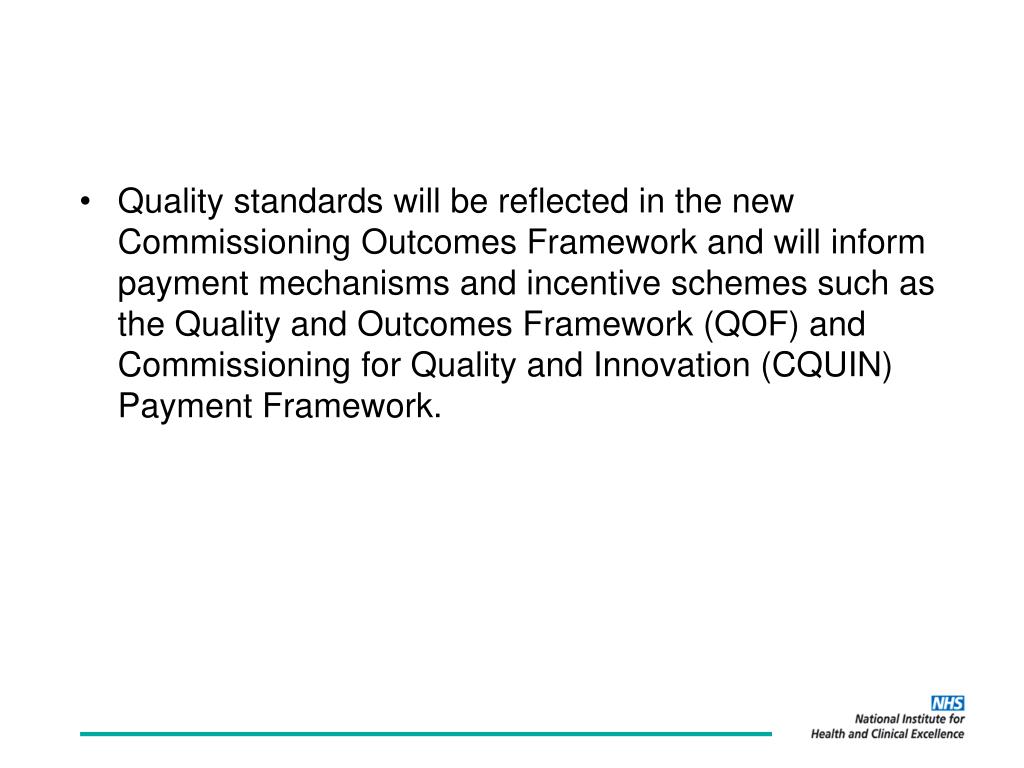 • Quality standards will be reflected in the new Commissioning Outcomes Framework and will inform payment mechanisms and incentive schemes such as the Quality and Outcomes Framework (QOF) and Commissioning for Quality and Innovation (CQUIN) Payment Framework.

NHS
National Institute for Health and Clinical Excellence